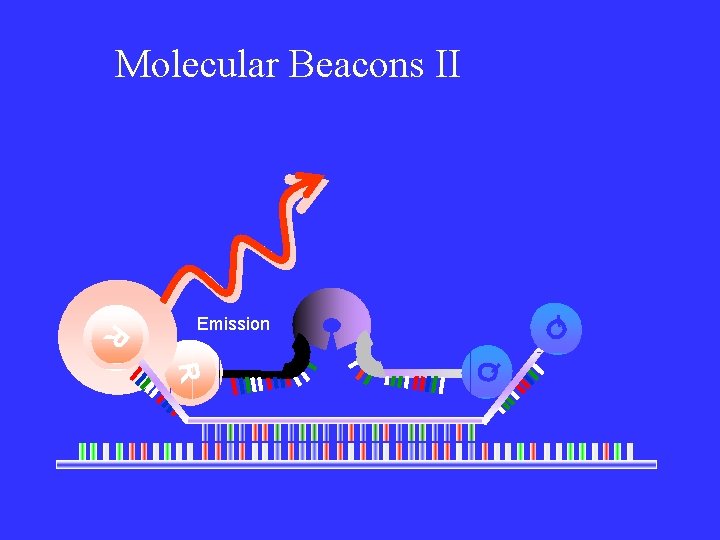 Molecular Beacons II

Emission

R

R

Q

Q